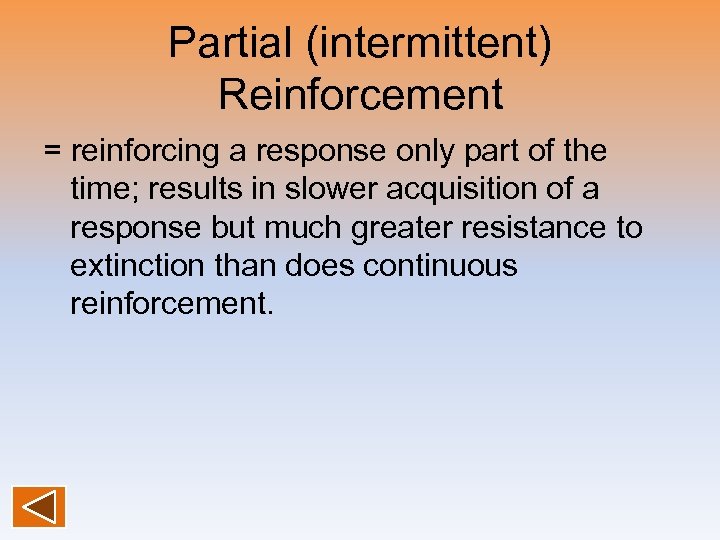 Partial (intermittent) Reinforcement

= reinforcing a response only part of the time; results in slower acquisition of a response but much greater resistance to extinction than does continuous reinforcement.